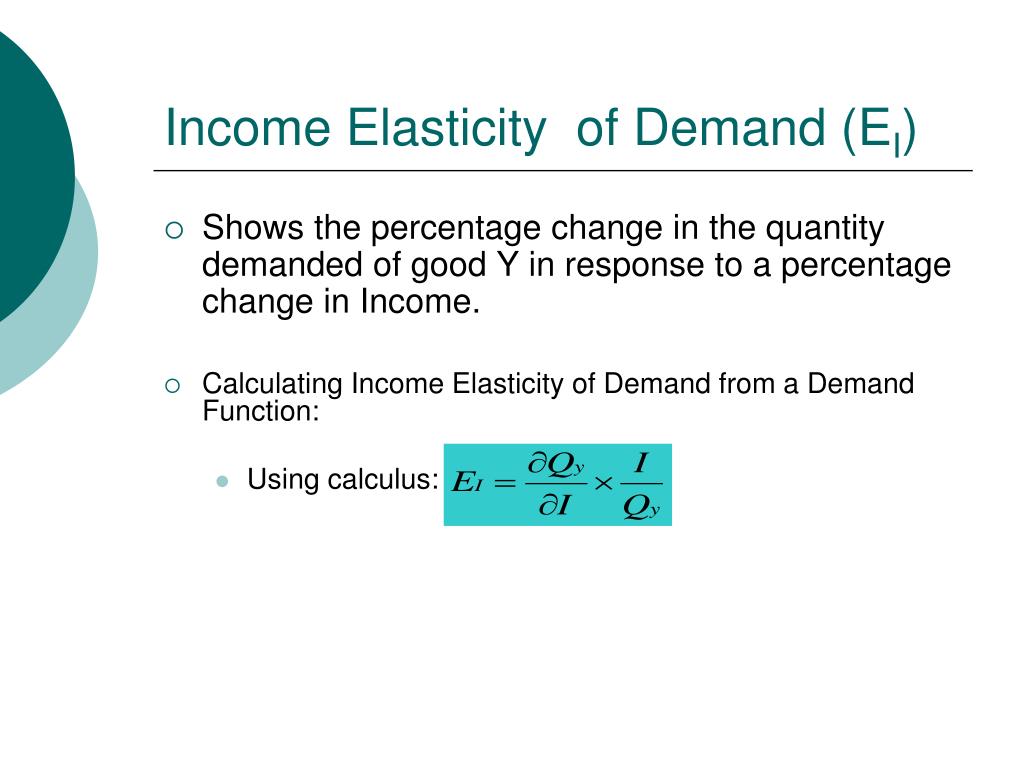 Income Elasticity of Demand ($E_I$)

Shows the percentage change in the quantity demanded of good Y in response to a percentage change in Income.

Calculating Income Elasticity of Demand from a Demand Function:

Using calculus: $E_I = \frac{\partial Q_y}{\partial I} \times \frac{I}{Q_y}$